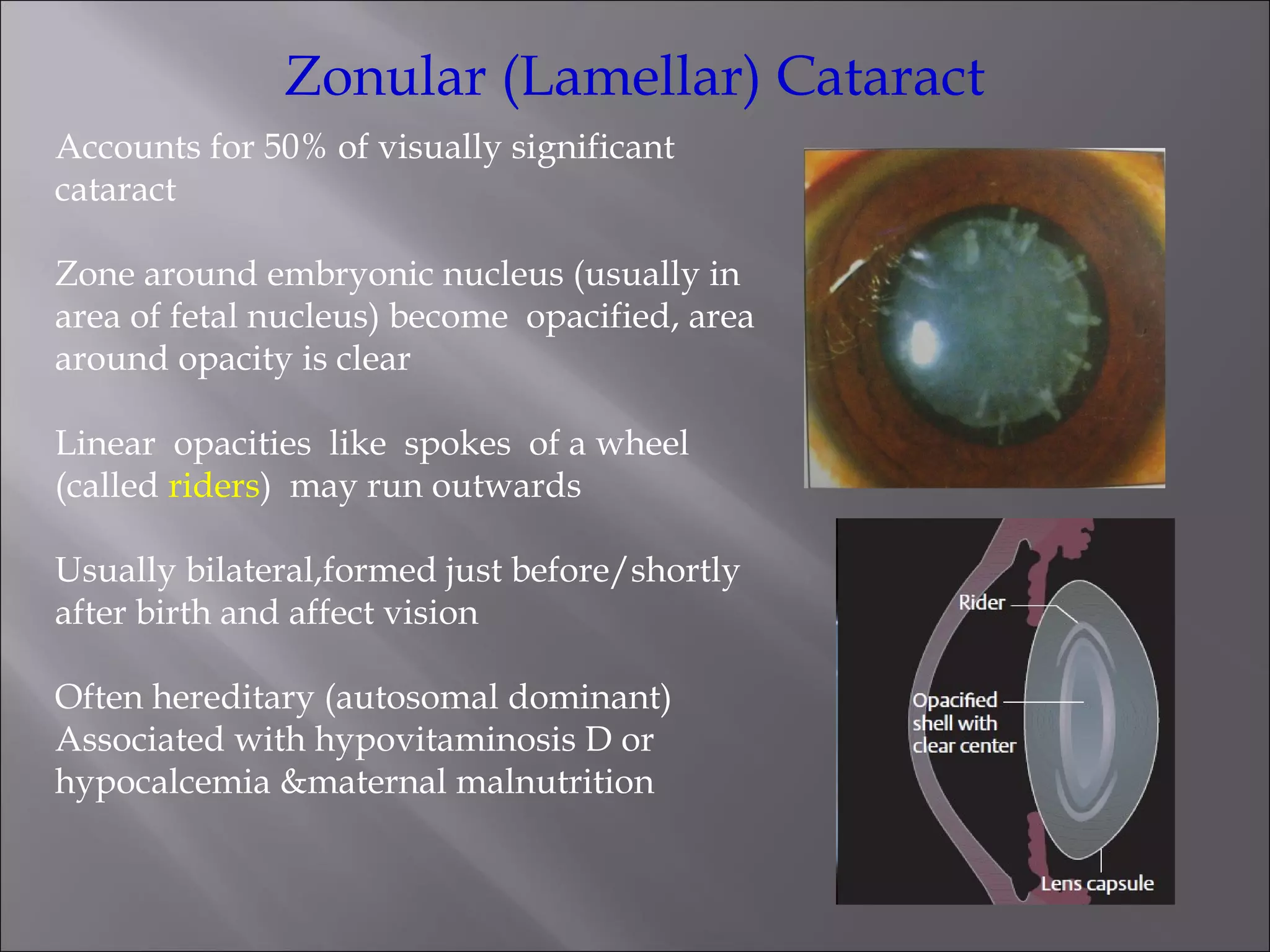 Zonular (Lamellar) Cataract

Accounts for 50% of visually significant cataract

Zone around embryonic nucleus (usually in area of fetal nucleus) become opacified, area around opacity is clear

Linear opacities like spokes of a wheel (called riders) may run outwards

Usually bilateral,formed just before/shortly after birth and affect vision

Often hereditary (autosomal dominant)
Associated with hypovitaminosis D or hypocalcemia &maternal malnutrition

Rider

Opacified shell with clear center

Lens capsule